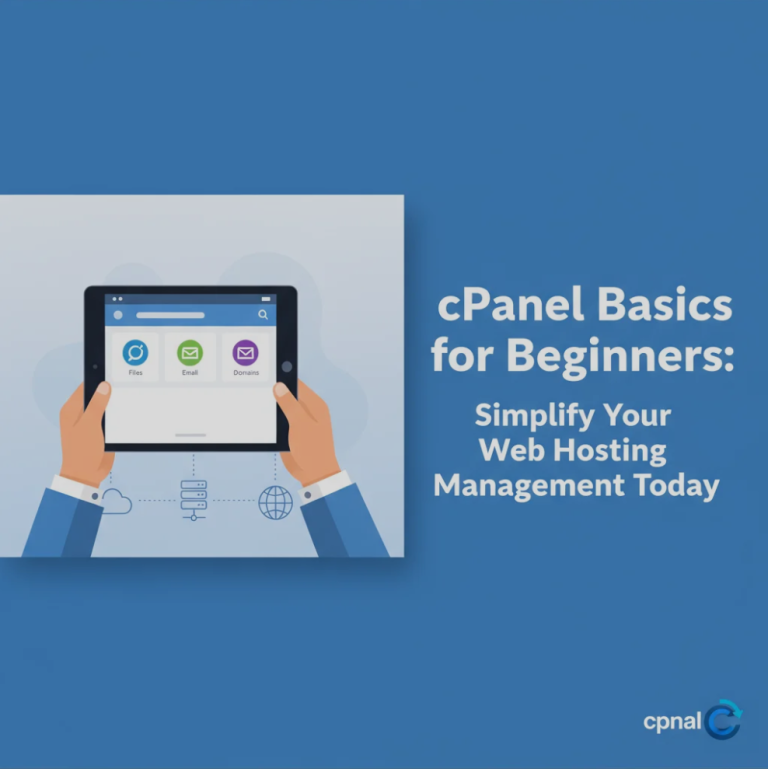 Files
Email
Donains

cPanel Basics for Beginners:

Simplify Your Web Hosting Management Today

cpnal